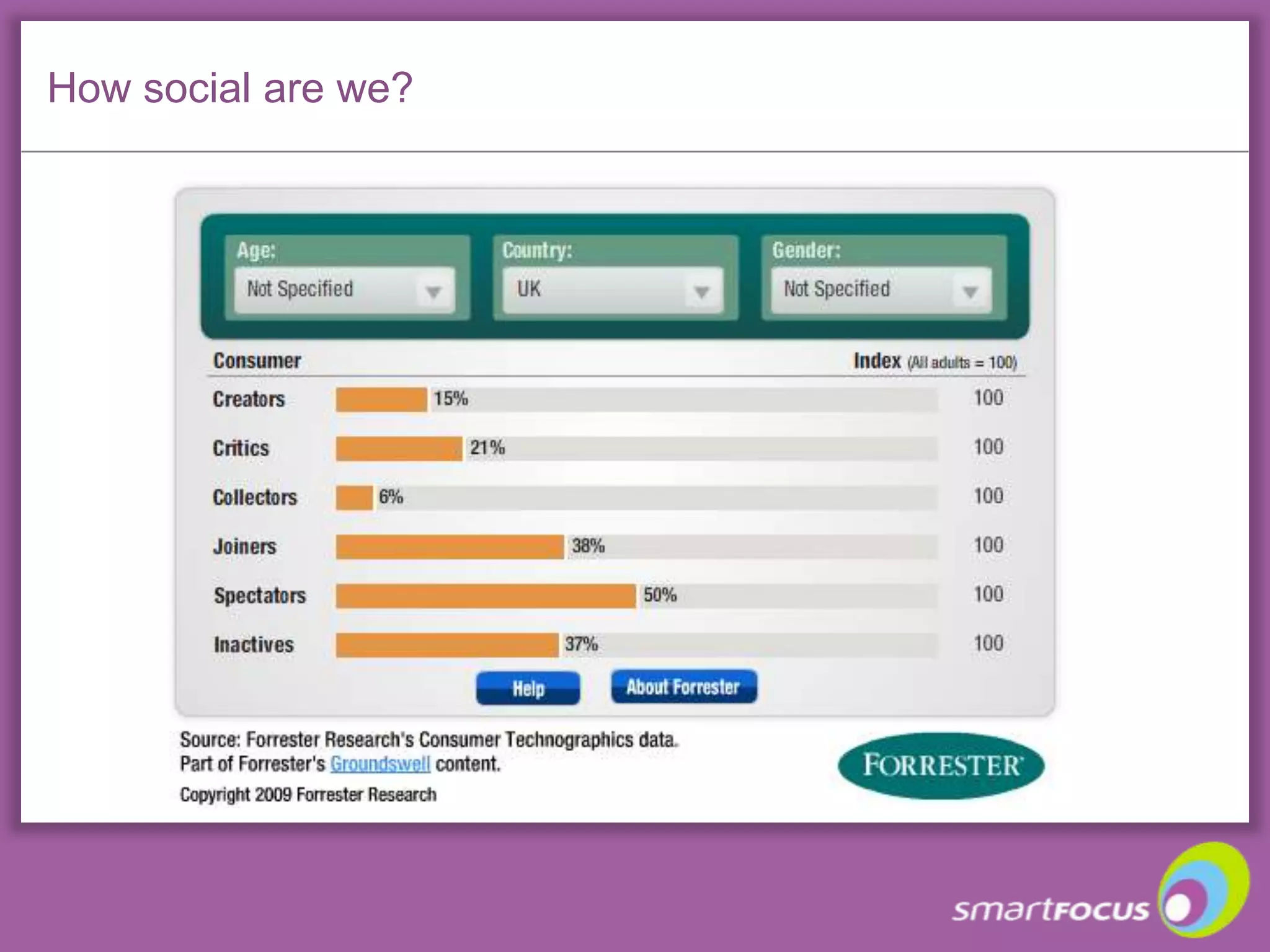 How social are we?

Age:
Not Specified

Country:
UK

Gender:
Not Specified

| Consumer | | Index (All adults = 100) |
|---|---|---|
| Creators | 15% | 100 |
| Critics | 21% | 100 |
| Collectors | 6% | 100 |
| Joiners | 38% | 100 |
| Spectators | 50% | 100 |
| Inactives | 37% | 100 |

Help
About Forrester

Source: Forrester Research's Consumer Technographics data. Part of Forrester's Groundswell content.

Copyright 2009 Forrester Research

FORRESTER

smartFOCUS